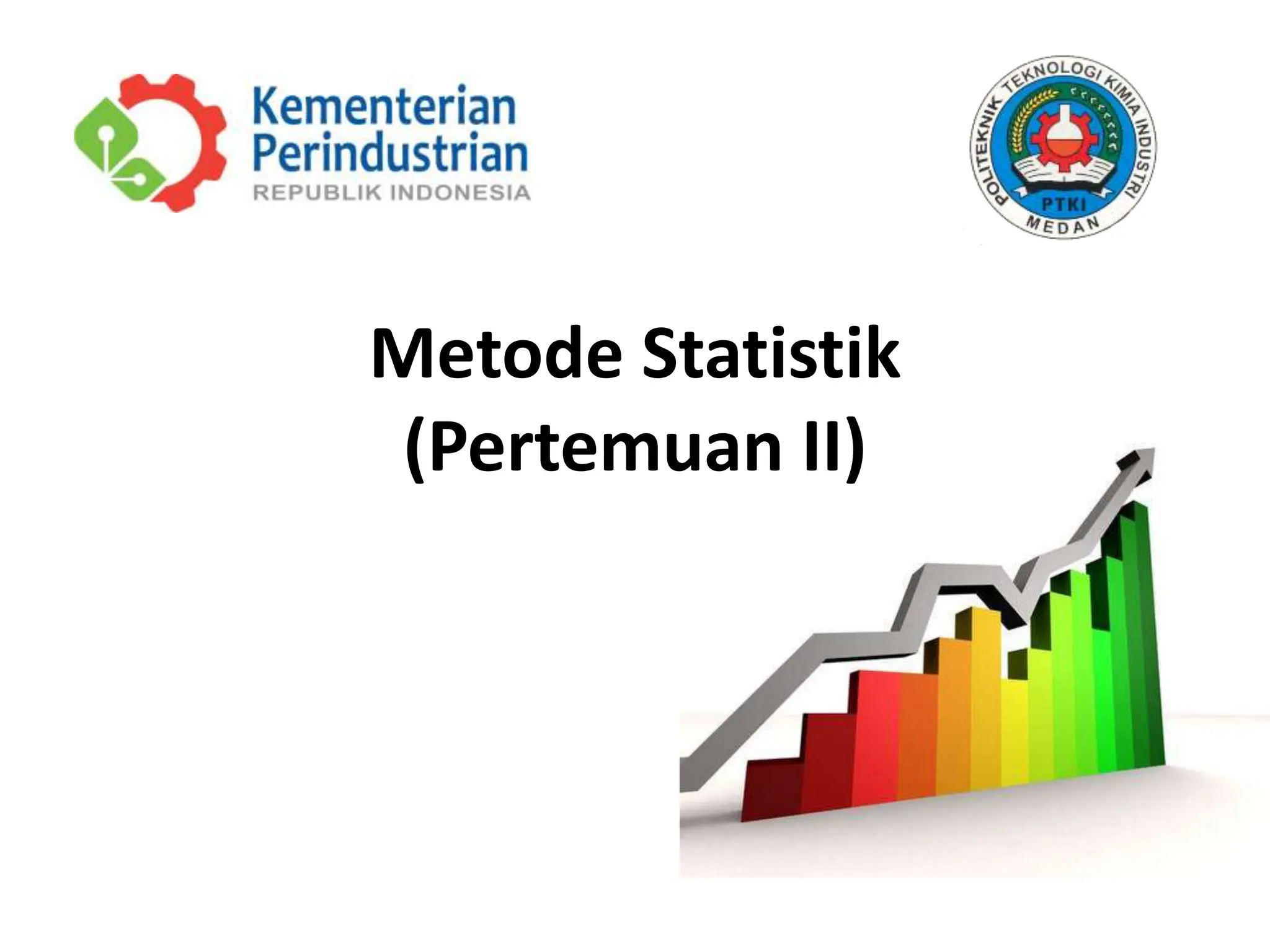 Kementerian Perindustrian
REPUBLIK INDONESIA

POLITEKNIK TEKNOLOGI KIMIA INDUSTRI
PTKI
MEDAN

Metode Statistik
(Pertemuan II)